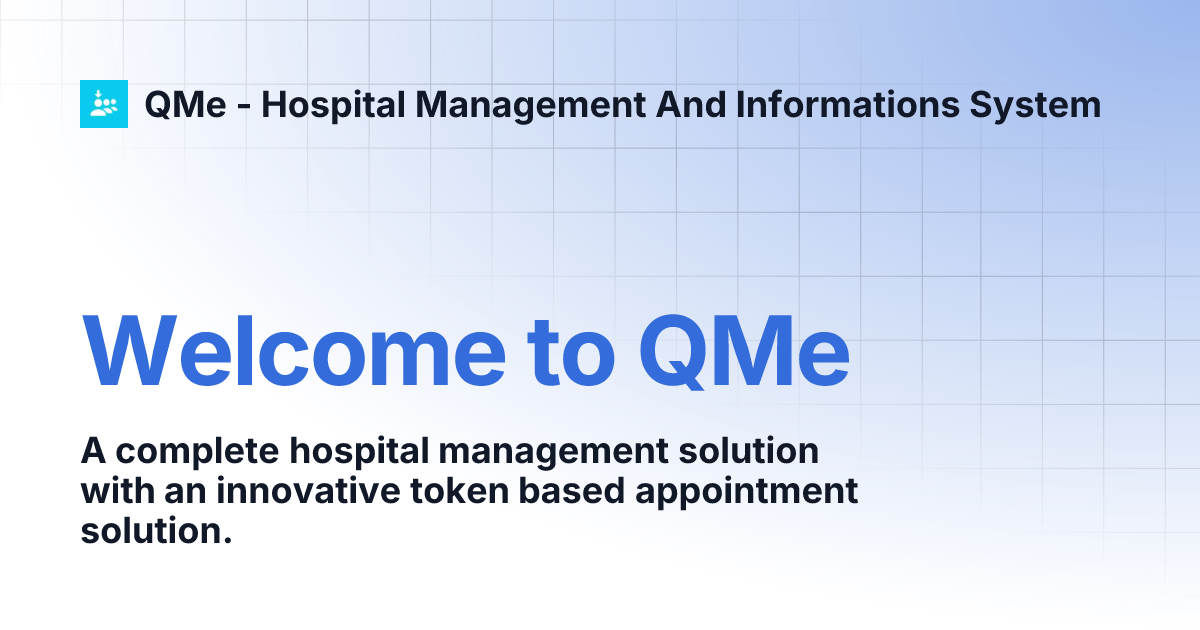 QMe - Hospital Management And Informations System

Welcome to QMe

A complete hospital management solution with an innovative token based appointment solution.